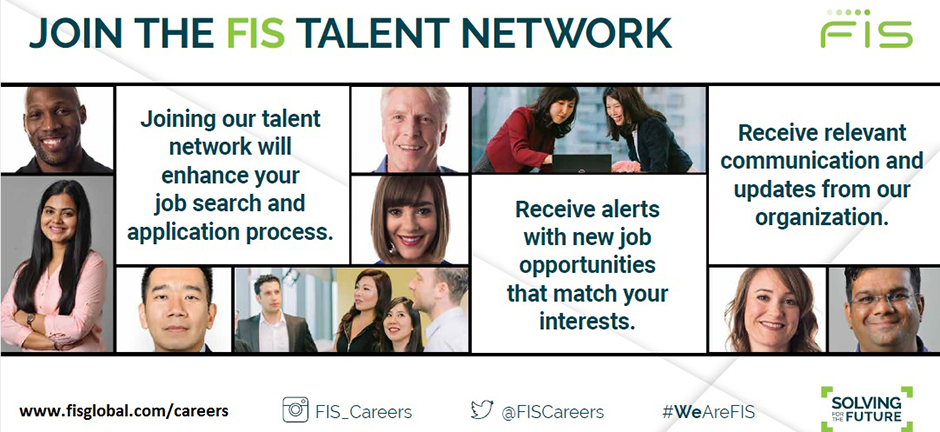 JOIN THE FIS TALENT NETWORK

FIS

Joining our talent network will enhance your job search and application process.

Receive alerts with new job opportunities that match your interests.

Receive relevant communication and updates from our organization.

www.fisglobal.com/careers

FIS_Careers

@FISCareers

#WeAreFIS

SOLVING FOR THE FUTURE